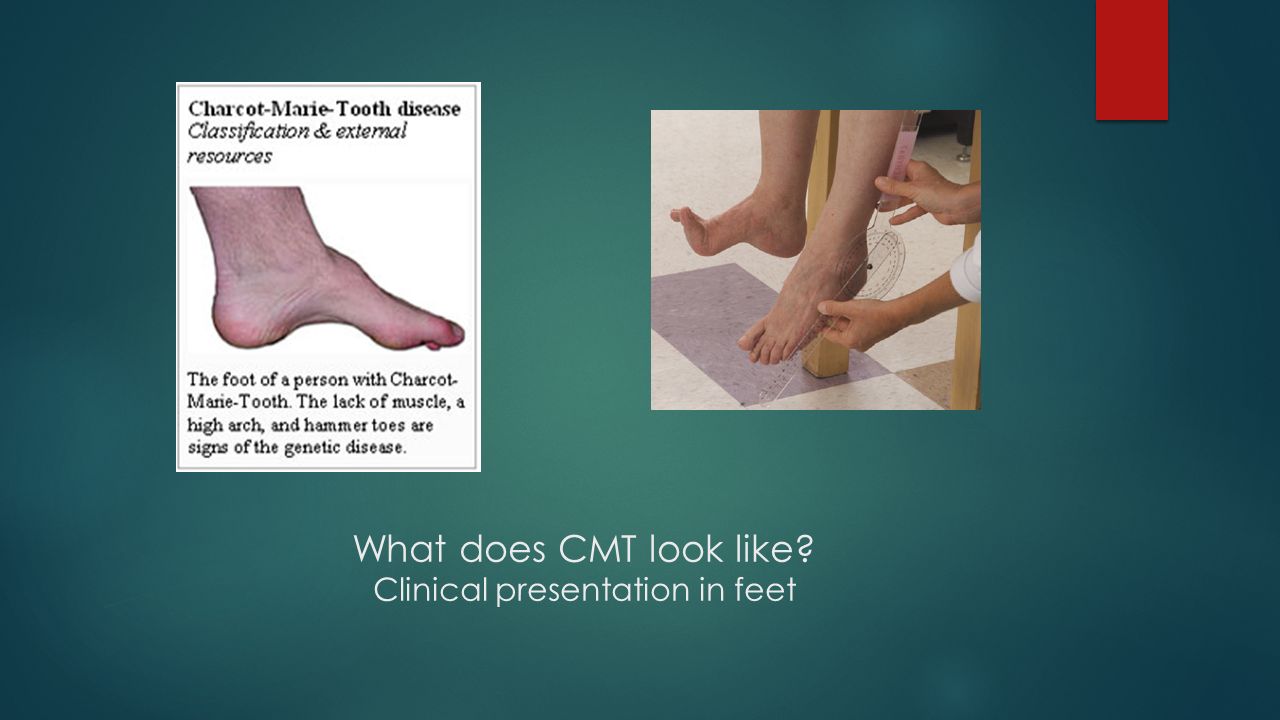 Charcot-Marie-Tooth disease
Classification & external resources

The foot of a person with Charcot-Marie-Tooth. The lack of muscle, a high arch, and hammer toes are signs of the genetic disease.

What does CMT look like?
Clinical presentation in feet